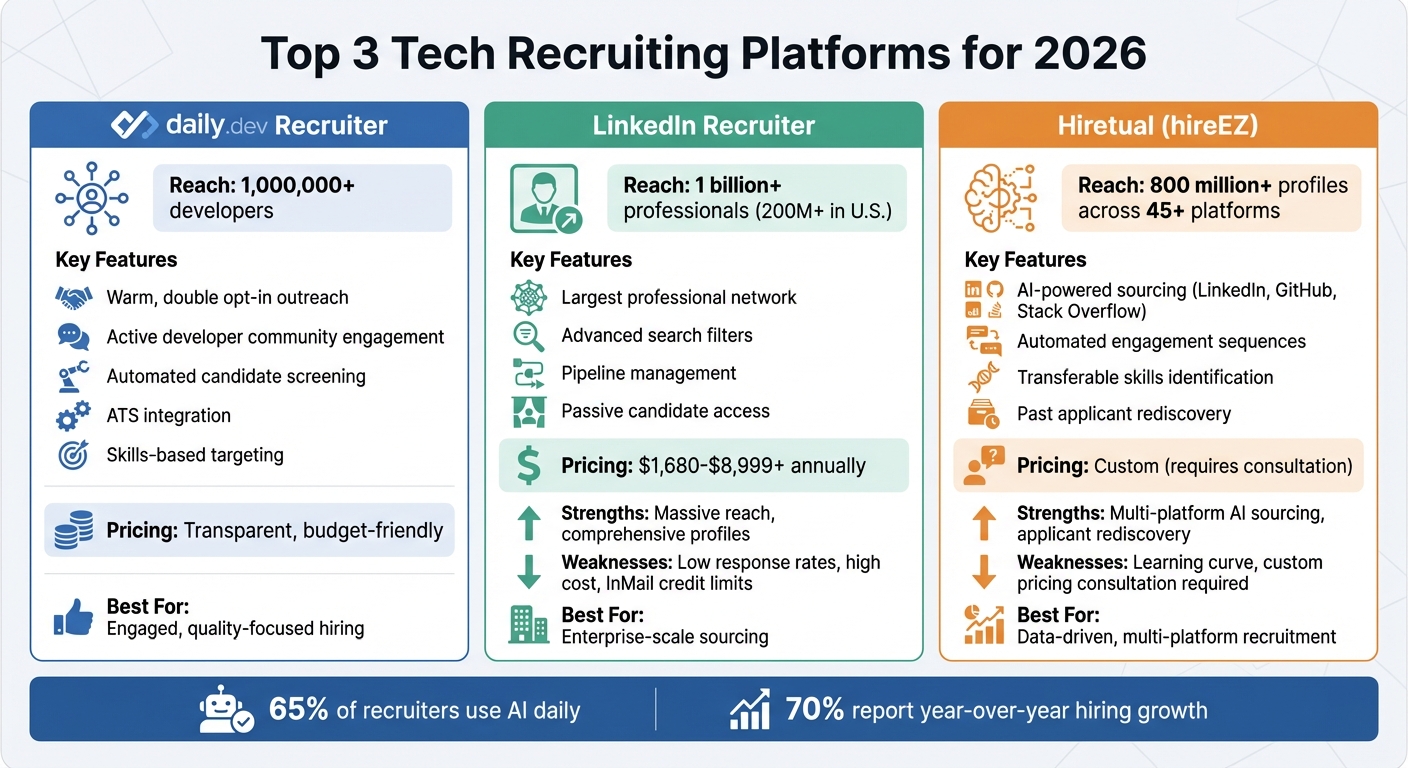 Top 3 Tech Recruiting Platforms for 2026

daily.dev Recruiter

Reach: 1,000,000+ developers

Key Features

Warm, double opt-in outreach

Active developer community engagement

Automated candidate screening

ATS integration

Skills-based targeting

Pricing: Transparent, budget-friendly

Best For:
Engaged, quality-focused hiring

LinkedIn Recruiter

Reach: 1 billion+ professionals (200M+ in U.S.)

Key Features

Largest professional network

Advanced search filters

Pipeline management

Passive candidate access

Pricing: $1,680-$8,999+ annually

Strengths: Massive reach, comprehensive profiles

Weaknesses: Low response rates, high cost, InMail credit limits

Best For:
Enterprise-scale sourcing

Hiretual (hireEZ)

Reach: 800 million+ profiles across 45+ platforms

Key Features

AI-powered sourcing (LinkedIn, GitHub, Stack Overflow)

Automated engagement sequences

Transferable skills identification

Past applicant rediscovery

Pricing: Custom (requires consultation)

Strengths: Multi-platform AI sourcing, applicant rediscovery

Weaknesses: Learning curve, custom pricing consultation required

Best For:
Data-driven, multi-platform recruitment

65% of recruiters use AI daily

70% report year-over-year hiring growth